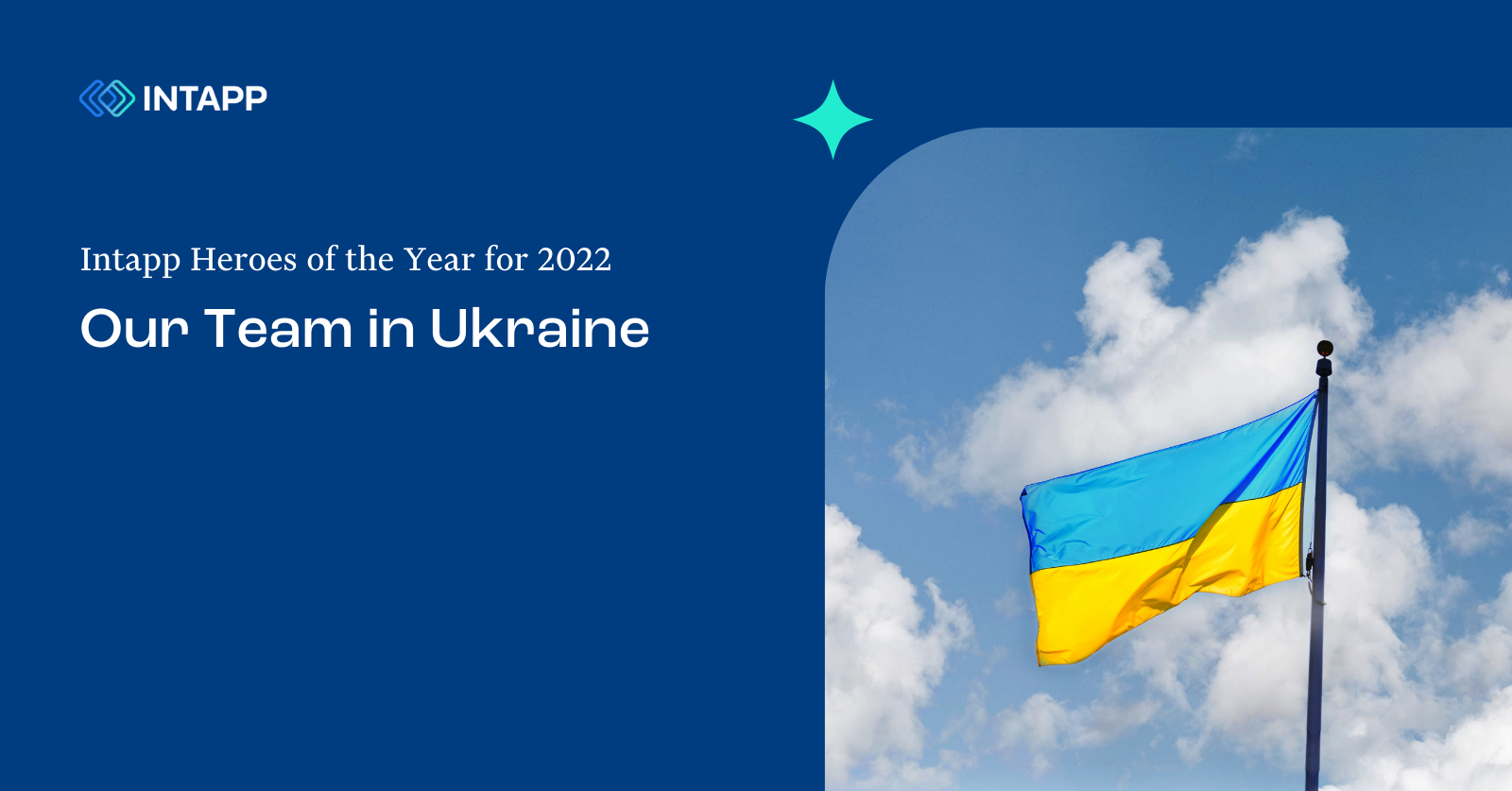 INTAPP

Intapp Heroes of the Year for 2022

Our Team in Ukraine